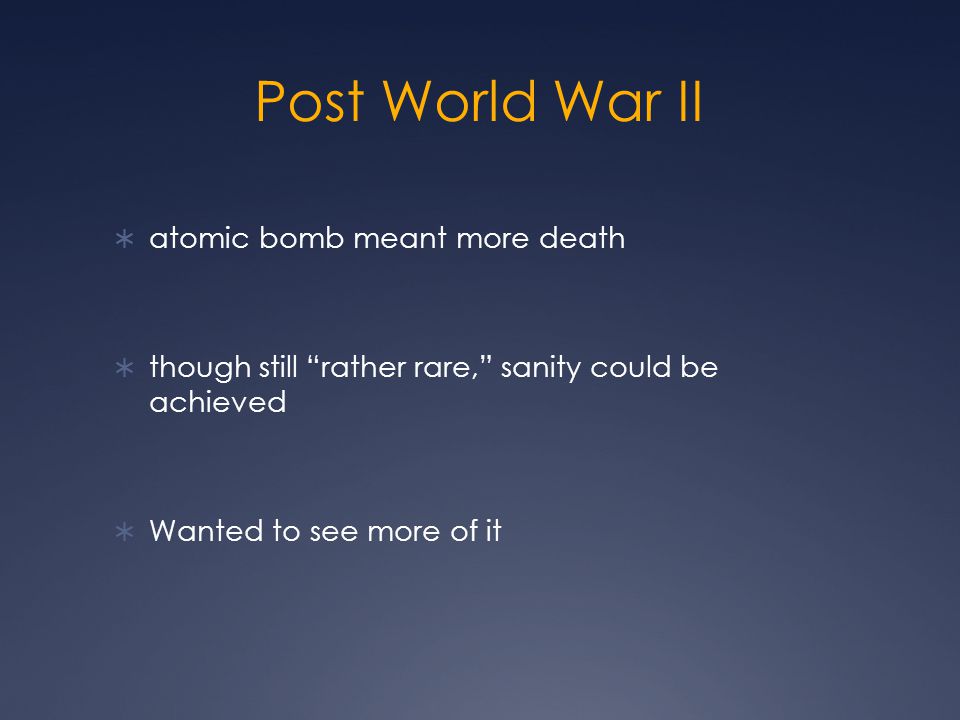 Post World War II

∗ atomic bomb meant more death

∗ though still “rather rare,” sanity could be achieved

∗ Wanted to see more of it